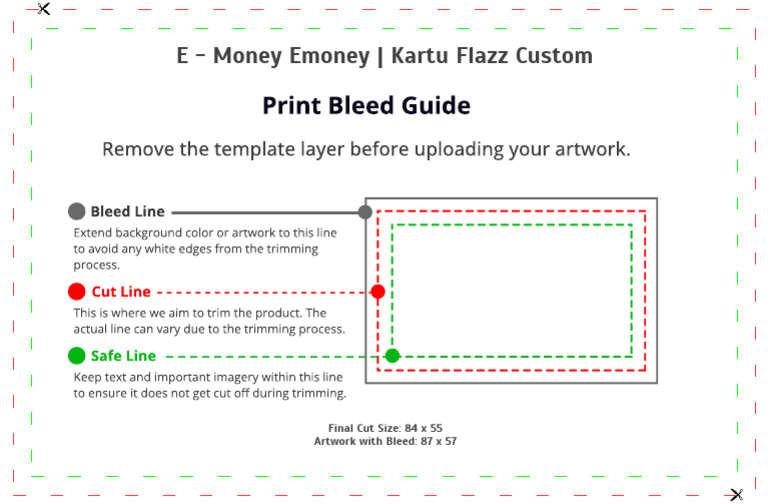 E - Money Emoney | Kartu Flazz Custom

Print Bleed Guide

Remove the template layer before uploading your artwork.

Bleed Line
Extend background color or artwork to this line to avoid any white edges from the trimming process.

Cut Line
This is where we aim to trim the product. The actual line can vary due to the trimming process.

Safe Line
Keep text and important imagery within this line to ensure it does not get cut off during trimming.

Final Cut Size: 84 x 55
Artwork with Bleed: 87 x 57